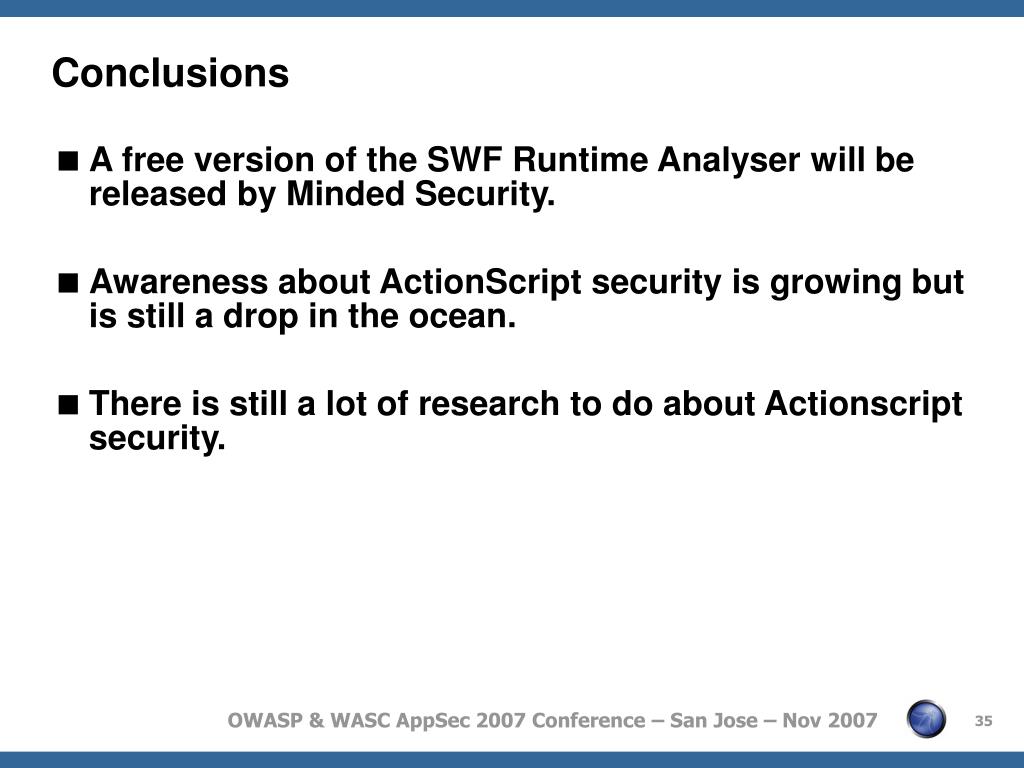 Conclusions

■ A free version of the SWF Runtime Analyser will be released by Minded Security.

■ Awareness about ActionScript security is growing but is still a drop in the ocean.

■ There is still a lot of research to do about Actionscript security.

OWASP & WASC AppSec 2007 Conference – San Jose – Nov 2007

35